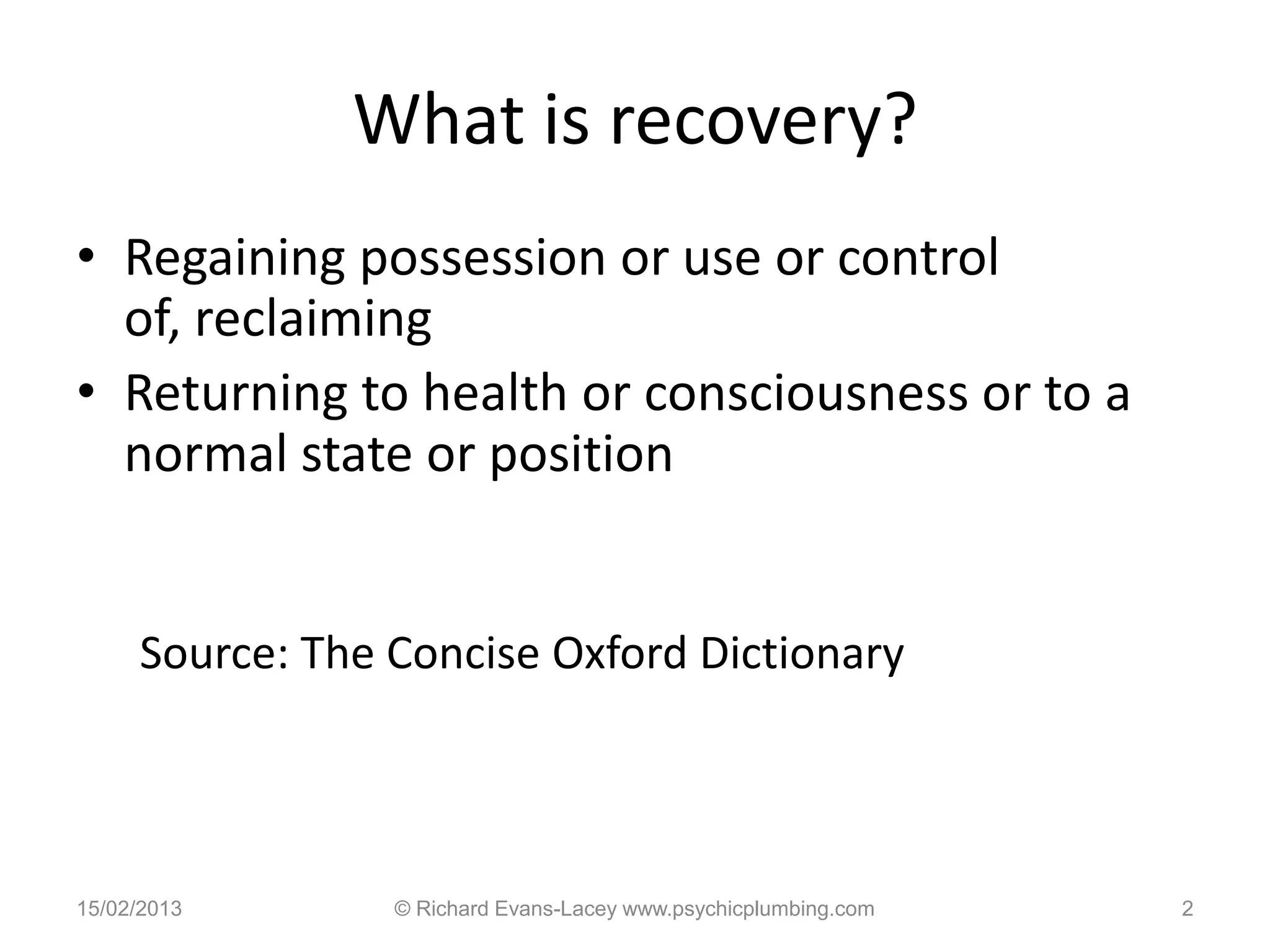 What is recovery?

• Regaining possession or use or control of, reclaiming
• Returning to health or consciousness or to a normal state or position

Source: The Concise Oxford Dictionary

15/02/2013 © Richard Evans-Lacey www.psychicplumbing.com 2